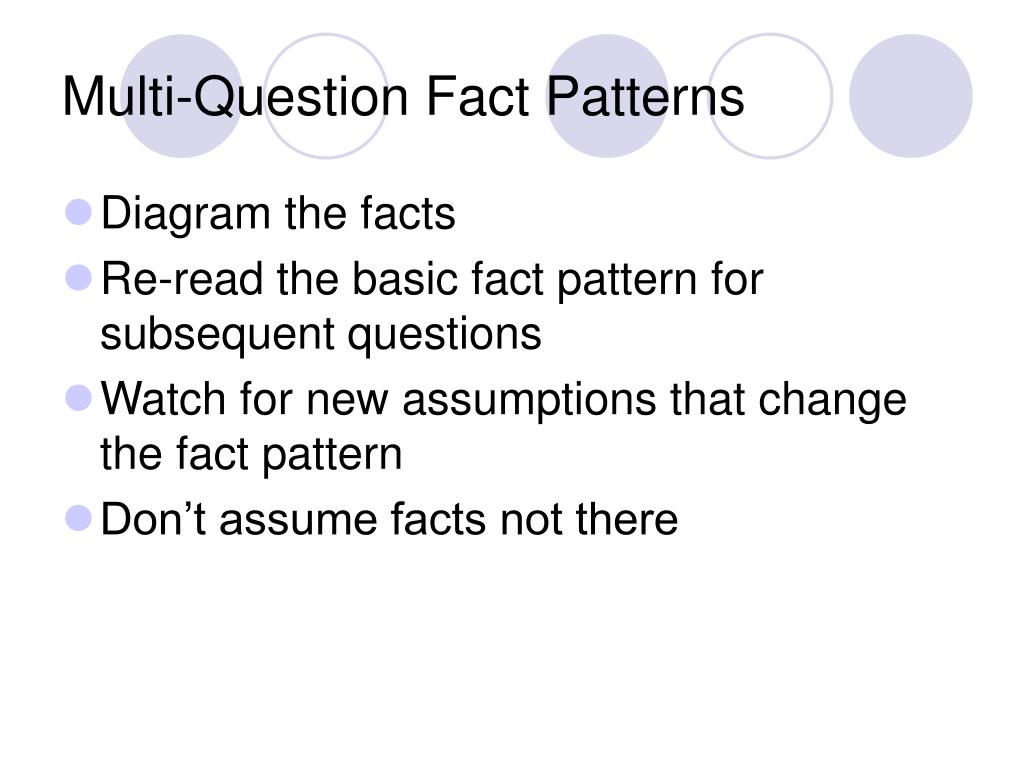 Multi-Question Fact Patterns

- Diagram the facts
- Re-read the basic fact pattern for subsequent questions
- Watch for new assumptions that change the fact pattern
- Don’t assume facts not there